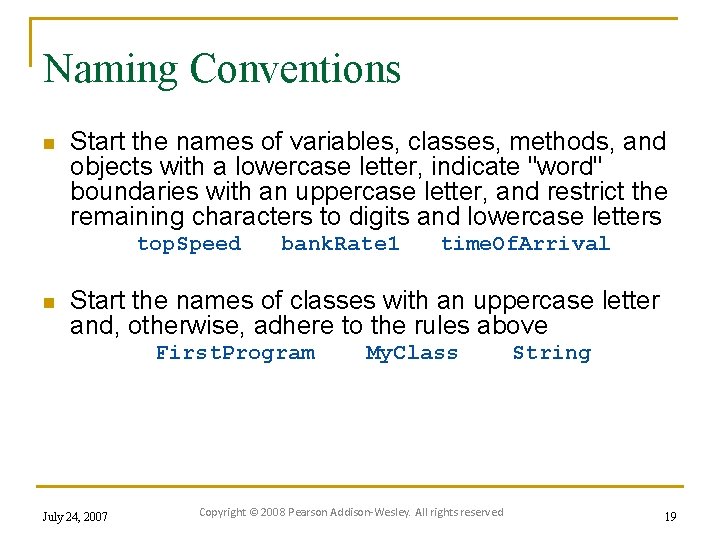 Naming Conventions

Start the names of variables, classes, methods, and objects with a lowercase letter, indicate "word" boundaries with an uppercase letter, and restrict the remaining characters to digits and lowercase letters

topSpeed bankRate1 timeOfArrival

Start the names of classes with an uppercase letter and, otherwise, adhere to the rules above

FirstProgram MyClass String

July 24, 2007

Copyright © 2008 Pearson Addison-Wesley. All rights reserved

19